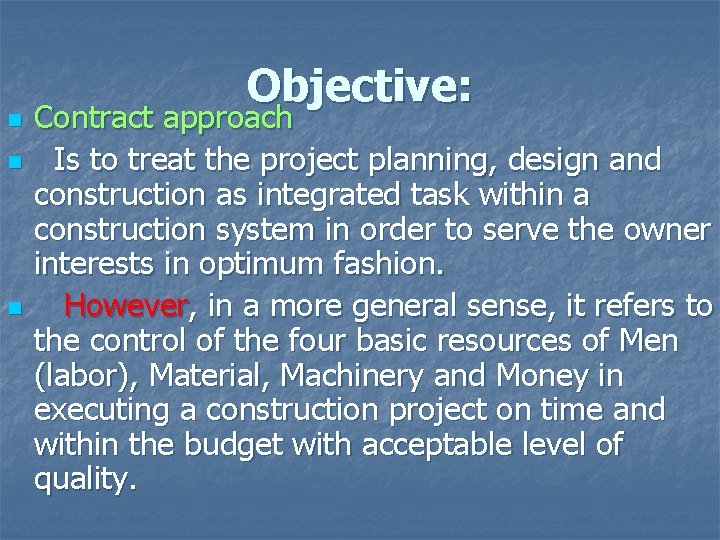 Objective:

Contract approach

Is to treat the project planning, design and construction as integrated task within a construction system in order to serve the owner interests in optimum fashion.

However, in a more general sense, it refers to the control of the four basic resources of Men (labor), Material, Machinery and Money in executing a construction project on time and within the budget with acceptable level of quality.